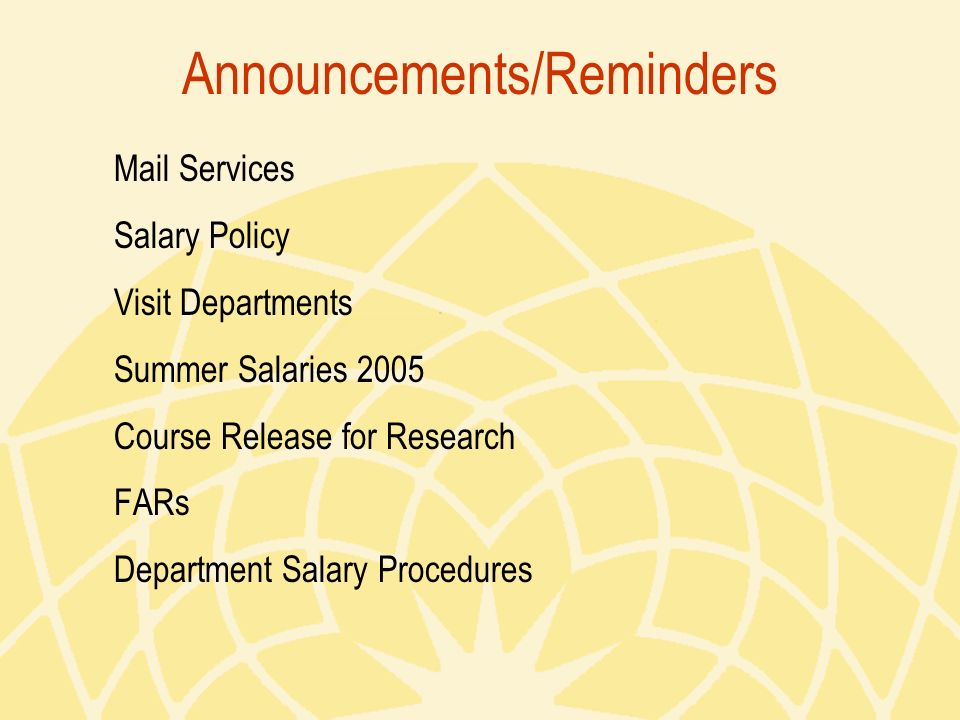 Announcements/Reminders

Mail Services

Salary Policy

Visit Departments

Summer Salaries 2005

Course Release for Research

FARs

Department Salary Procedures